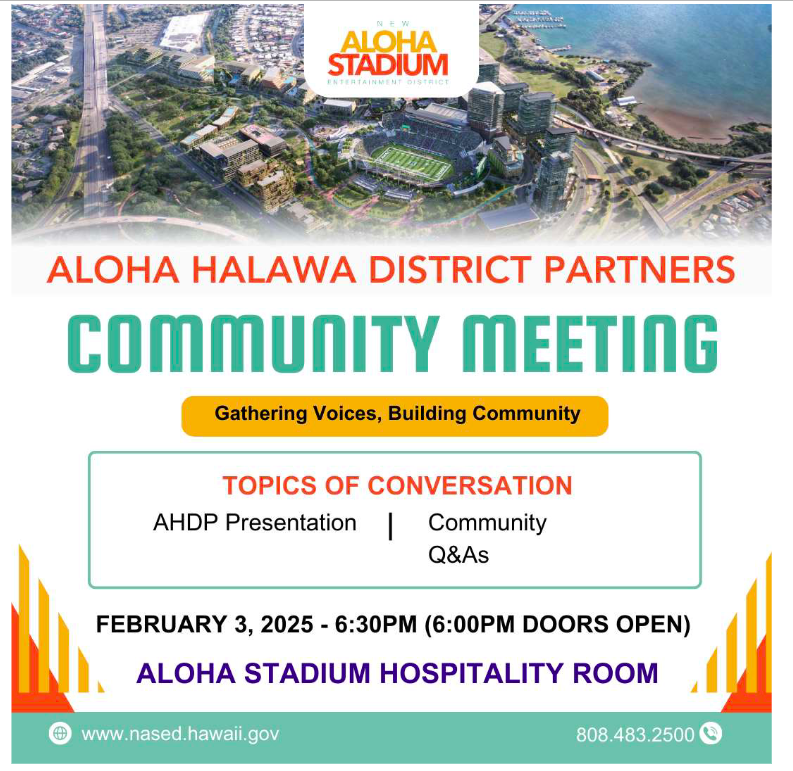 NEW
ALOHA
STADIUM
ENTERTAINMENT DISTRICT

ALOHA HALAWA DISTRICT PARTNERS

COMMUNITY MEETING

Gathering Voices, Building Community

TOPICS OF CONVERSATION

AHDP Presentation | Community Q&As

FEBRUARY 3, 2025 - 6:30PM (6:00PM DOORS OPEN)

ALOHA STADIUM HOSPITALITY ROOM

www.nased.hawaii.gov

808.483.2500